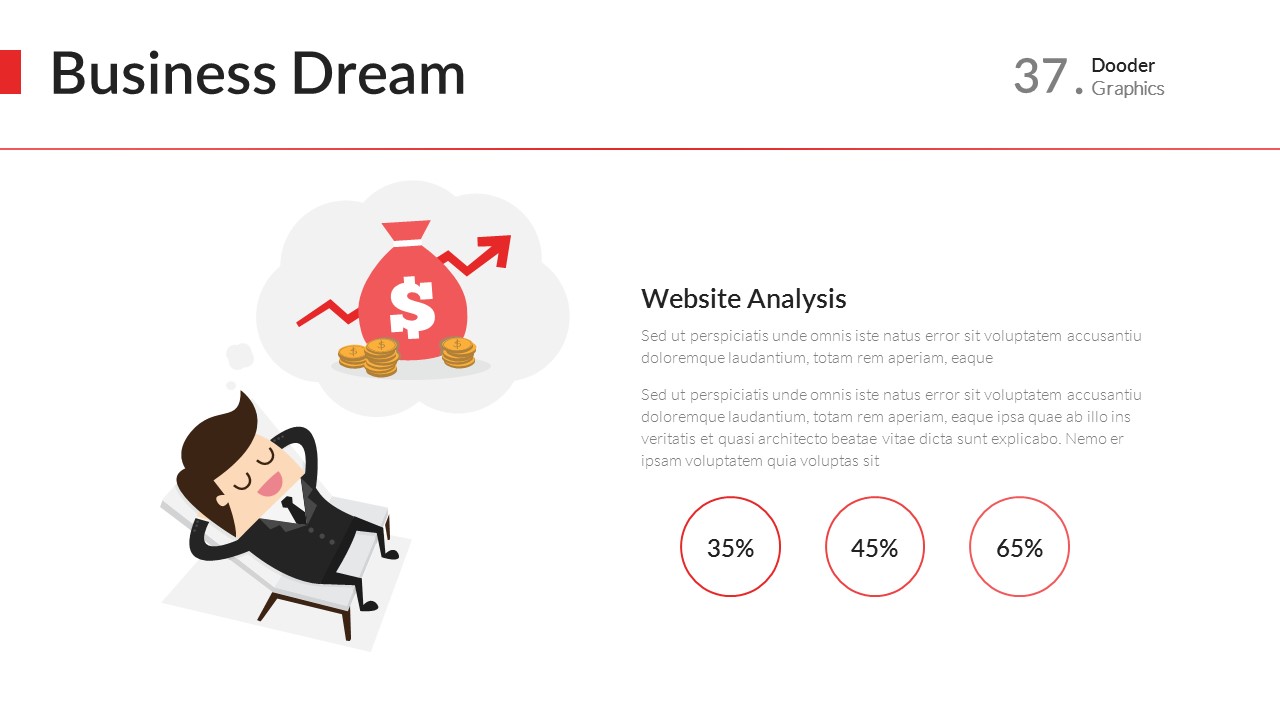 Business Dream

37. Dooder Graphics

$

Website Analysis

Sed ut perspiciatis unde omnis iste natus error sit voluptatem accusantiu doloremque laudantium, totam rem aperiam, eaque

Sed ut perspiciatis unde omnis iste natus error sit voluptatem accusantiu doloremque laudantium, totam rem aperiam, eaque ipsa quae ab illo ins veritatis et quasi architecto beatae vitae dicta sunt explicabo. Nemo er ipsam voluptatem quia voluptas sit

35%

45%

65%